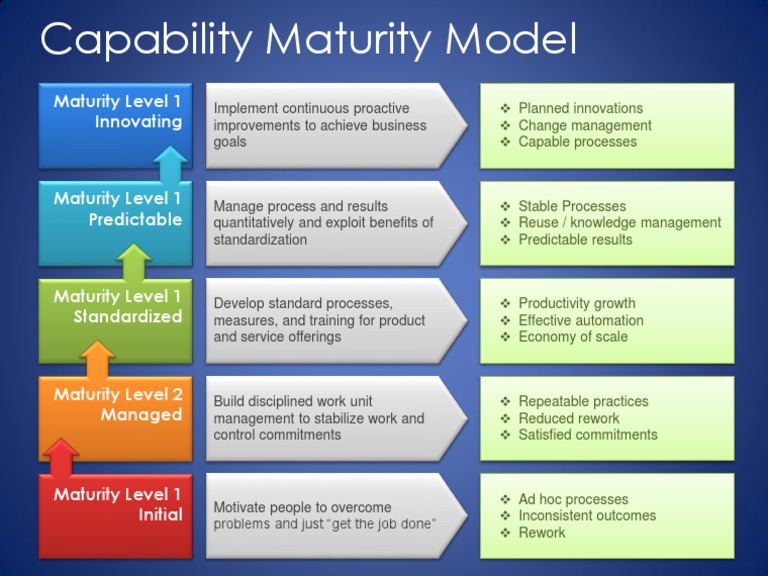 Capability Maturity Model

Maturity Level 1
Innovating

Implement continuous proactive improvements to achieve business goals

❖ Planned innovations
❖ Change management
❖ Capable processes

Maturity Level 1
Predictable

Manage process and results quantitatively and exploit benefits of standardization

❖ Stable Processes
❖ Reuse / knowledge management
❖ Predictable results

Maturity Level 1
Standardized

Develop standard processes, measures, and training for product and service offerings

❖ Productivity growth
❖ Effective automation
❖ Economy of scale

Maturity Level 2
Managed

Build disciplined work unit management to stabilize work and control commitments

❖ Repeatable practices
❖ Reduced rework
❖ Satisfied commitments

Maturity Level 1
Initial

Motivate people to overcome problems and just "get the job done"

❖ Ad hoc processes
❖ Inconsistent outcomes
❖ Rework